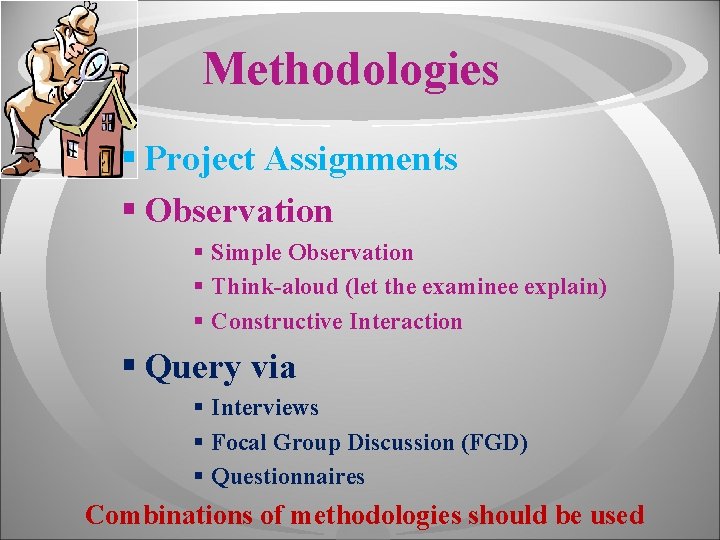 Methodologies

▪ Project Assignments
▪ Observation
▪ Simple Observation
▪ Think-aloud (let the examinee explain)
▪ Constructive Interaction
▪ Query via
▪ Interviews
▪ Focal Group Discussion (FGD)
▪ Questionnaires

Combinations of methodologies should be used